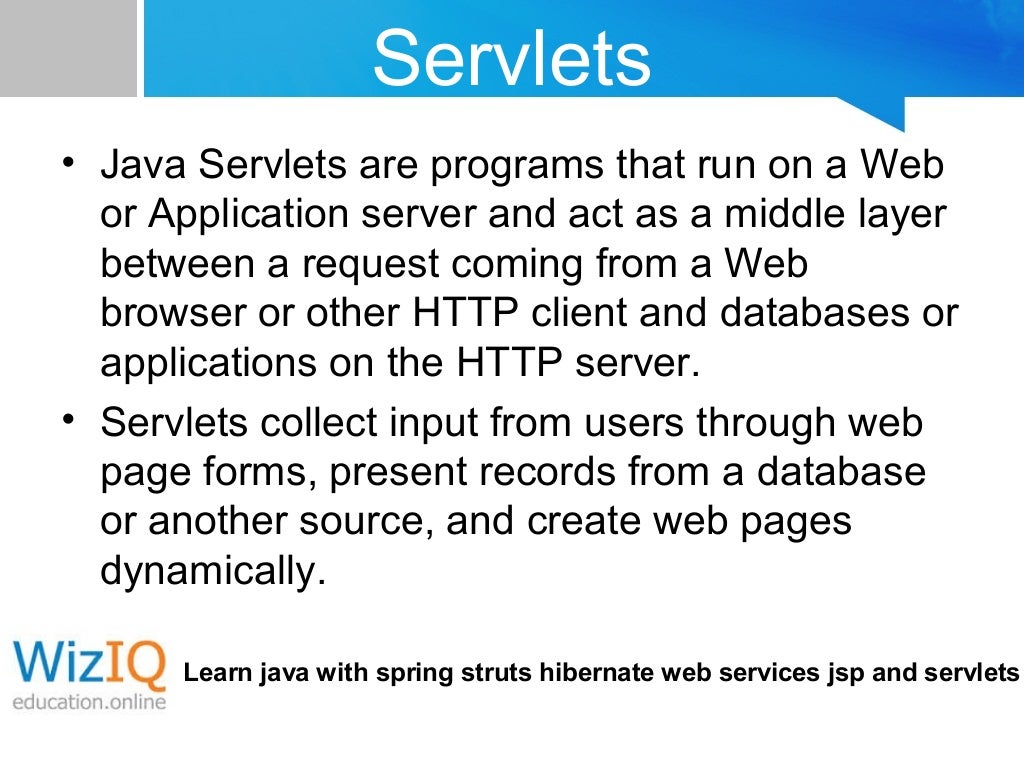 Servlets

• Java Servlets are programs that run on a Web or Application server and act as a middle layer between a request coming from a Web browser or other HTTP client and databases or applications on the HTTP server.

• Servlets collect input from users through web page forms, present records from a database or another source, and create web pages dynamically.

WizIQ
education.online

Learn java with spring struts hibernate web services jsp and servlets